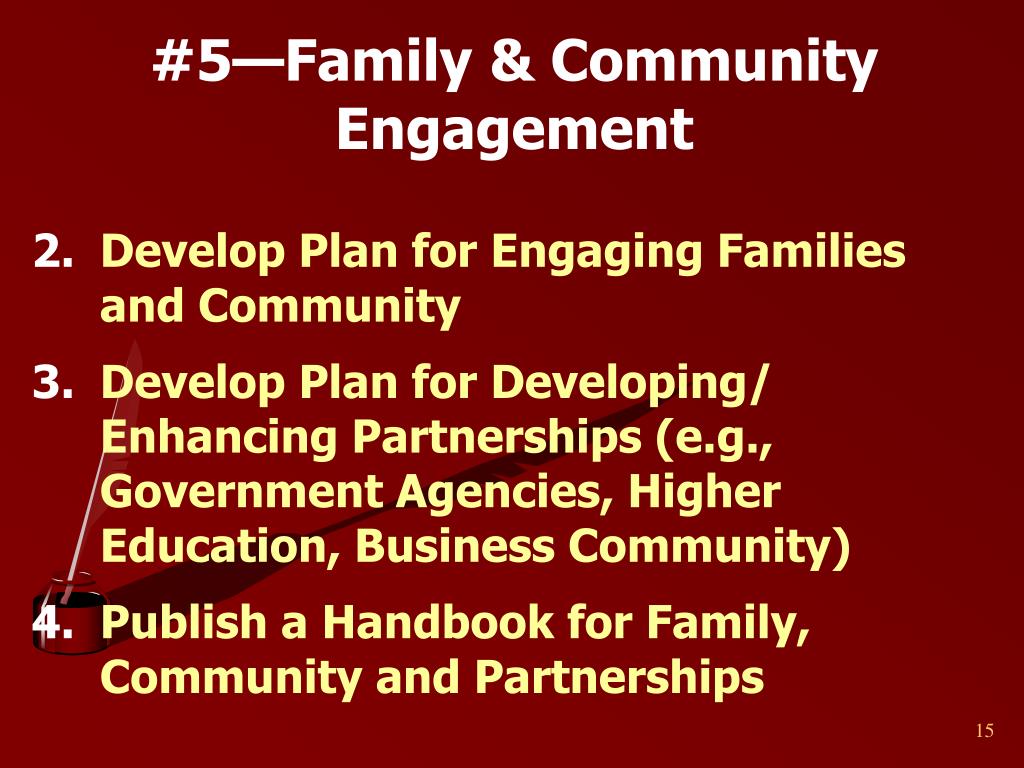 #5—Family & Community Engagement

2. Develop Plan for Engaging Families and Community

3. Develop Plan for Developing/ Enhancing Partnerships (e.g., Government Agencies, Higher Education, Business Community)

4. Publish a Handbook for Family, Community and Partnerships

15